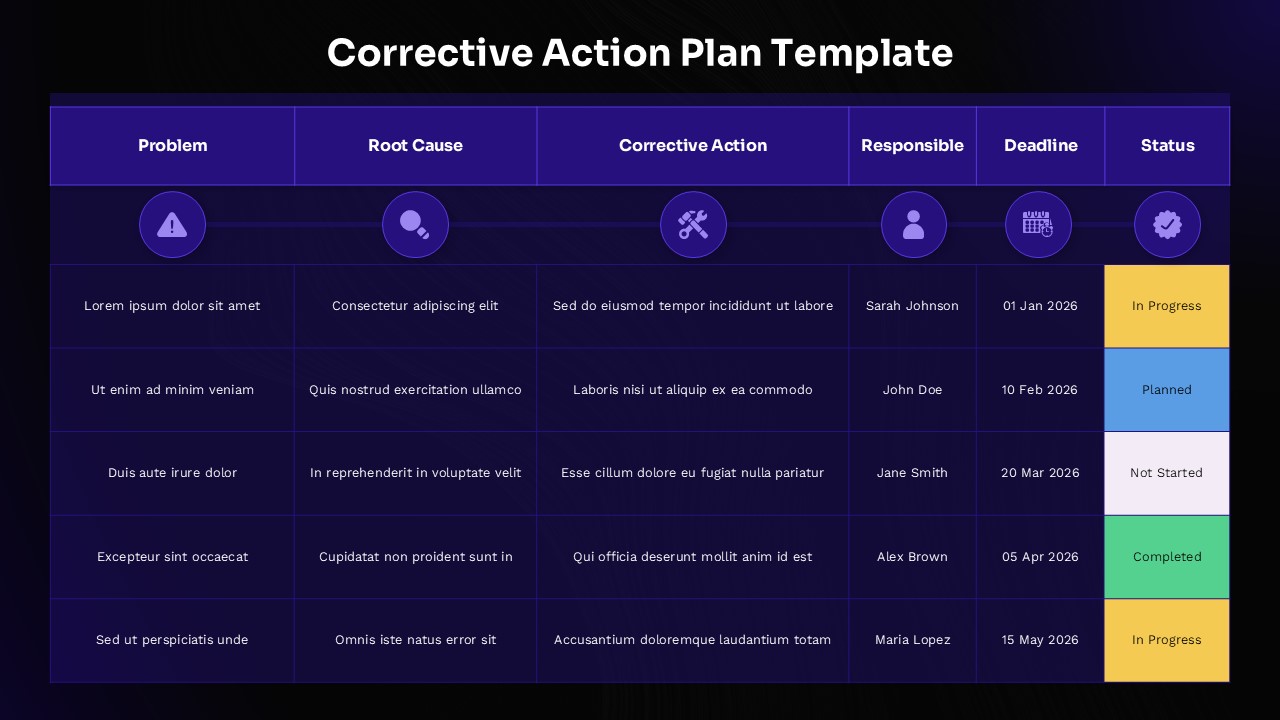 Corrective Action Plan Template

| Problem | Root Cause | Corrective Action | Responsible | Deadline | Status |
|---|---|---|---|---|---|
| Lorem ipsum dolor sit amet | Consectetur adipiscing elit | Sed do eiusmod tempor incididunt ut labore | Sarah Johnson | 01 Jan 2026 | In Progress |
| Ut enim ad minim veniam | Quis nostrud exercitation ullamco | Laboris nisi ut aliquip ex ea commodo | John Doe | 10 Feb 2026 | Planned |
| Duis aute irure dolor | In reprehenderit in voluptate velit | Esse cillum dolore eu fugiat nulla pariatur | Jane Smith | 20 Mar 2026 | Not Started |
| Excepteur sint occaecat | Cupidatat non proident sunt in | Qui officia deserunt mollit anim id est | Alex Brown | 05 Apr 2026 | Completed |
| Sed ut perspiciatis unde | Omnis iste natus error sit | Accusantium doloremque laudantium totam | Maria Lopez | 15 May 2026 | In Progress |